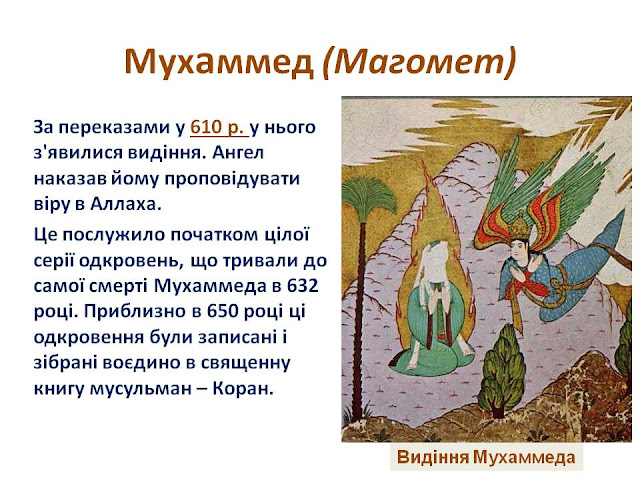 Мухаммед (Магомет)

За переказами у 610 р. у нього з'явилися видіння. Ангел наказав йому проповідувати віру в Аллаха.

Це послужило початком цілої серії одкровень, що тривали до самої смерті Мухаммеда в 632 році. Приблизно в 650 році ці одкровення були записані і зібрані воєдино в священну книгу мусульман – Коран.

Видіння Мухаммеда